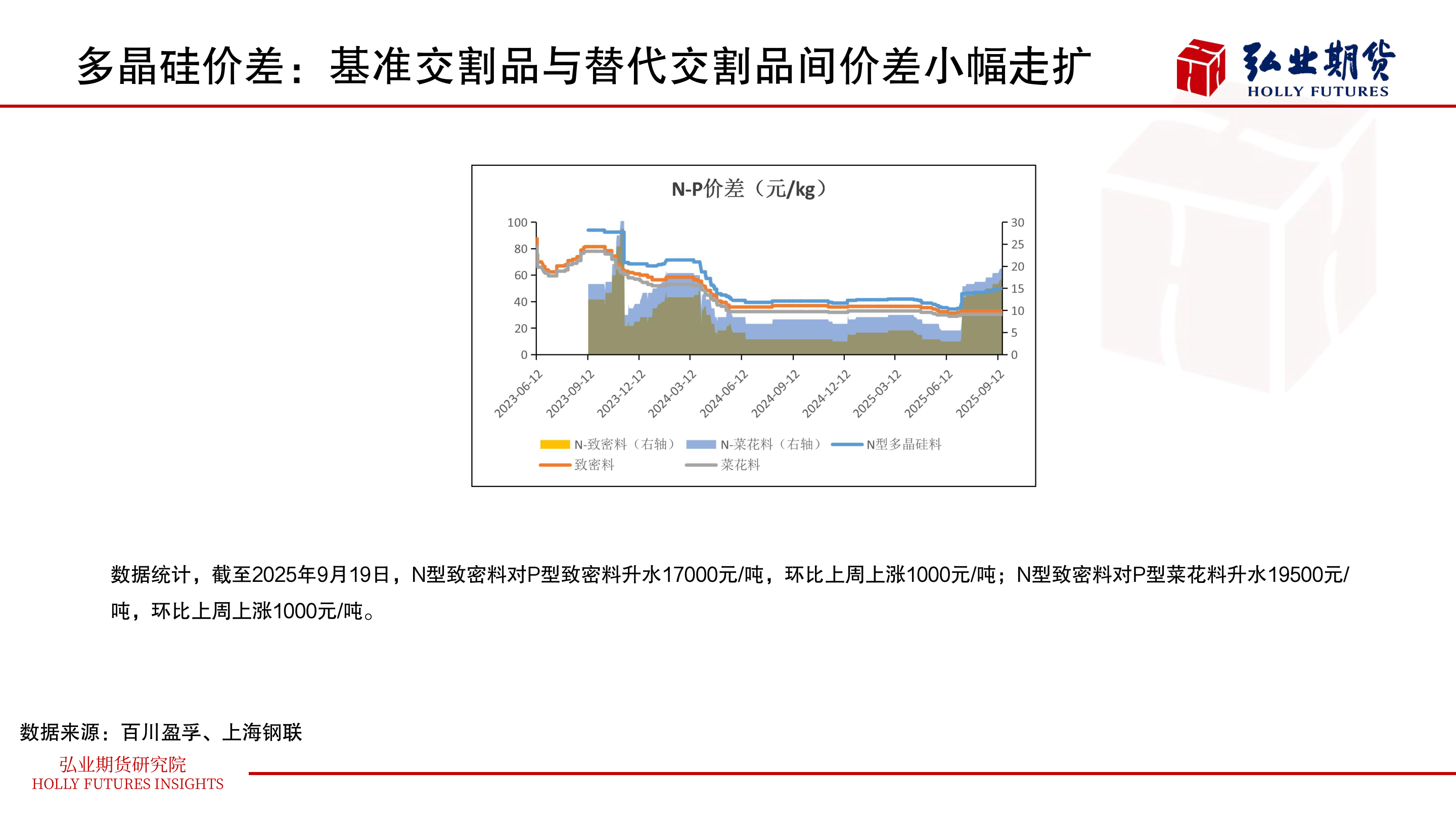 多晶硅价差：基准交割品与替代交割品间价差小幅走扩

弘业期货
HOLLY FUTURES

N-P价差（元/kg）

100
80
60
40
20
0

30
25
20
15
10
5
0

2023-06-12
2023-09-12
2023-12-12
2024-03-12
2024-06-12
2024-09-12
2024-12-12
2025-03-12
2025-06-12
2025-09-12

N-致密料（右轴） N-菜花料（右轴） N型多晶硅料
致密料 菜花料

数据统计，截至2025年9月19日，N型致密料对P型致密料升水17000元/吨，环比上周上涨1000元/吨；N型致密料对P型菜花料升水19500元/吨，环比上周上涨1000元/吨。

数据来源：百川盈孚、上海钢联

弘业期货研究院
HOLLY FUTURES INSIGHTS